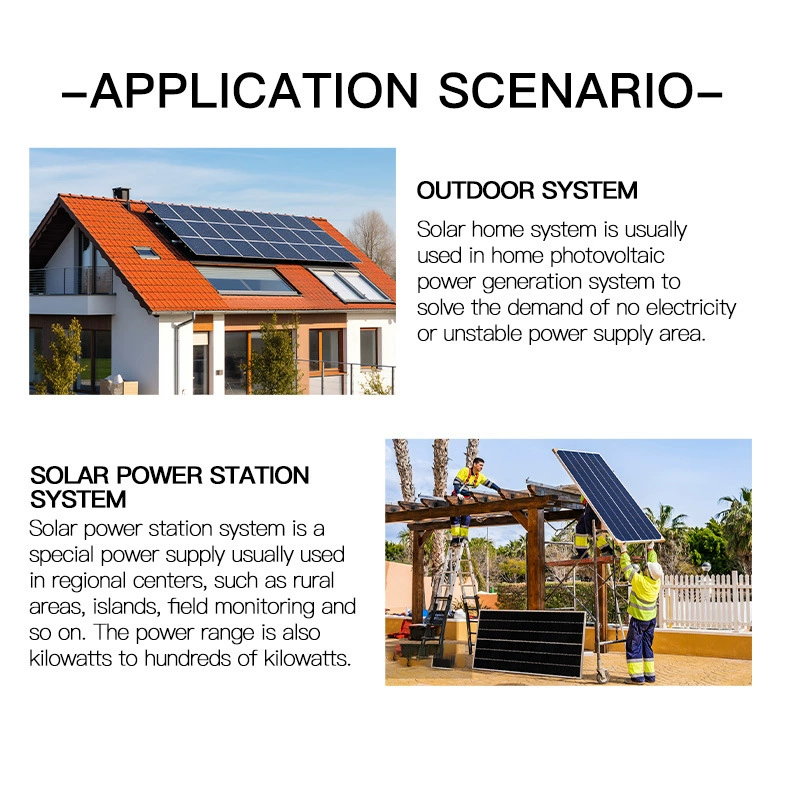 -APPLICATION SCENARIO-

OUTDOOR SYSTEM

Solar home system is usually used in home photovoltaic power generation system to solve the demand of no electricity or unstable power supply area.

SOLAR POWER STATION SYSTEM

Solar power station system is a special power supply usually used in regional centers, such as rural areas, islands, field monitoring and so on. The power range is also kilowatts to hundreds of kilowatts.